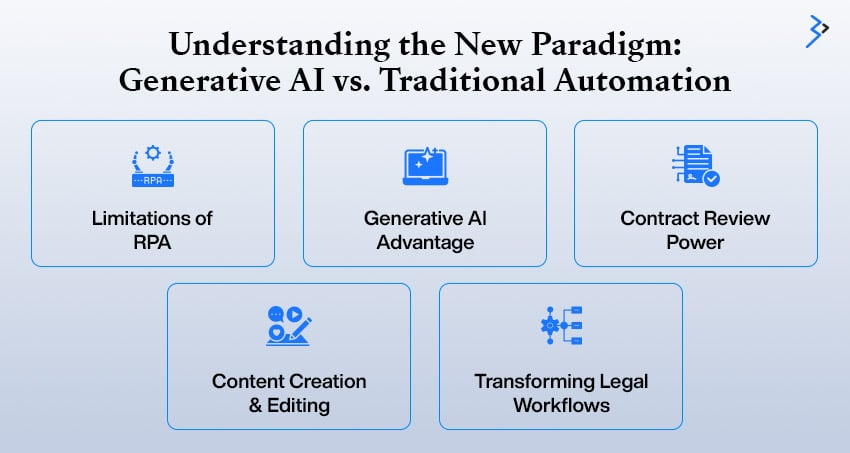 Understanding the New Paradigm: Generative AI vs. Traditional Automation

RPA

Limitations of RPA

Generative AI Advantage

Contract Review Power

Content Creation & Editing

Transforming Legal Workflows